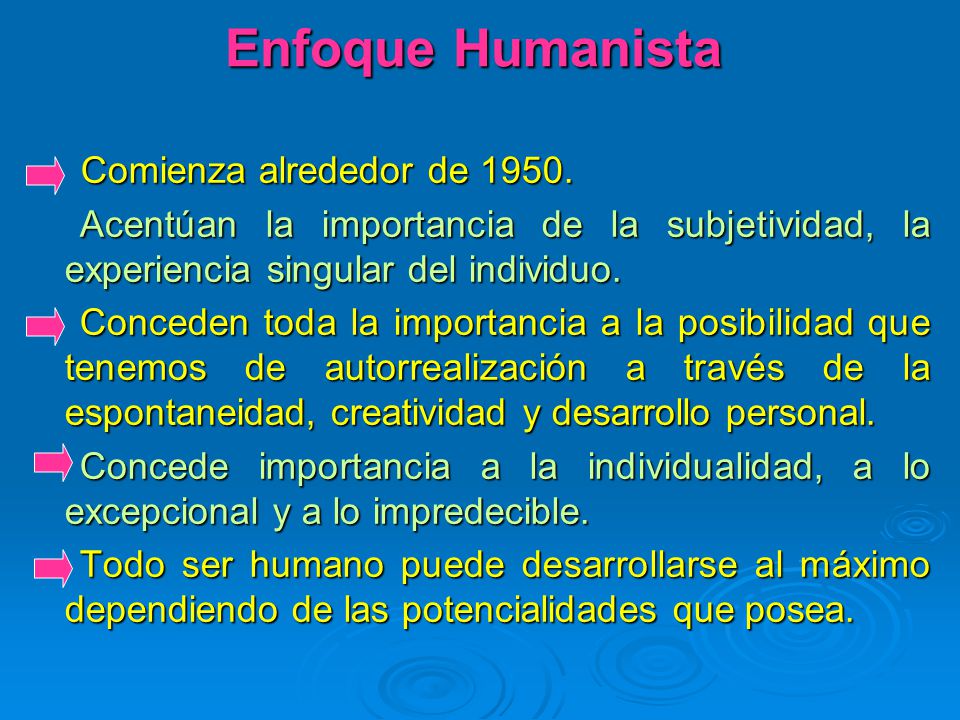 Enfoque Humanista

Comienza alrededor de 1950.

Acentúan la importancia de la subjetividad, la experiencia singular del individuo.

Conceden toda la importancia a la posibilidad que tenemos de autorrealización a través de la espontaneidad, creatividad y desarrollo personal.

Concede importancia a la individualidad, a lo excepcional y a lo impredecible.

Todo ser humano puede desarrollarse al máximo dependiendo de las potencialidades que posea.